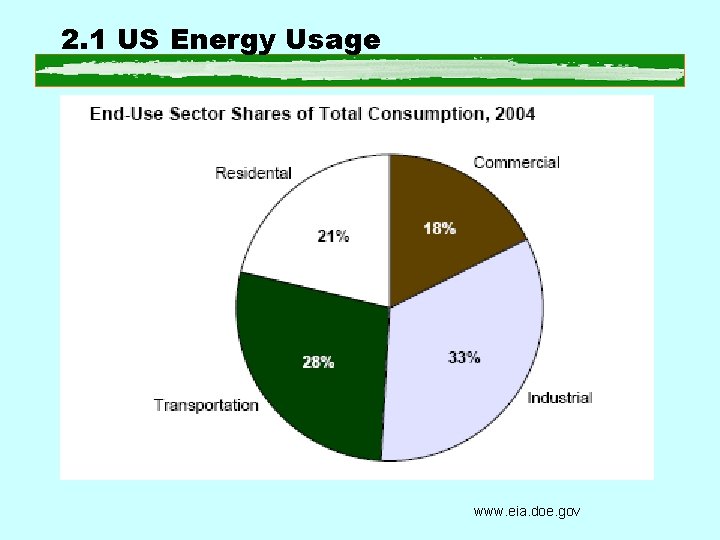 2.1 US Energy Usage

End-Use Sector Shares of Total Consumption, 2004

Residental

21%

Commercial

18%

Transportation

28%

33%

Industrial

www.eia.doe.gov